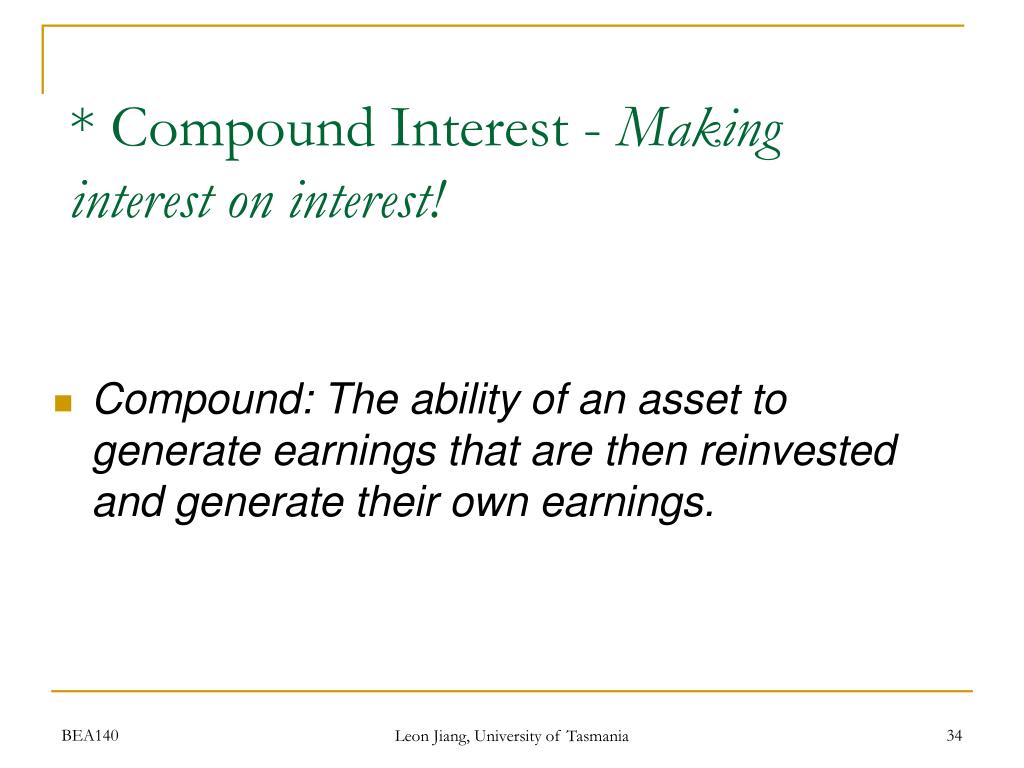 * Compound Interest - Making interest on interest!

Compound: The ability of an asset to generate earnings that are then reinvested and generate their own earnings.

BEA140

Leon Jiang, University of Tasmania

34